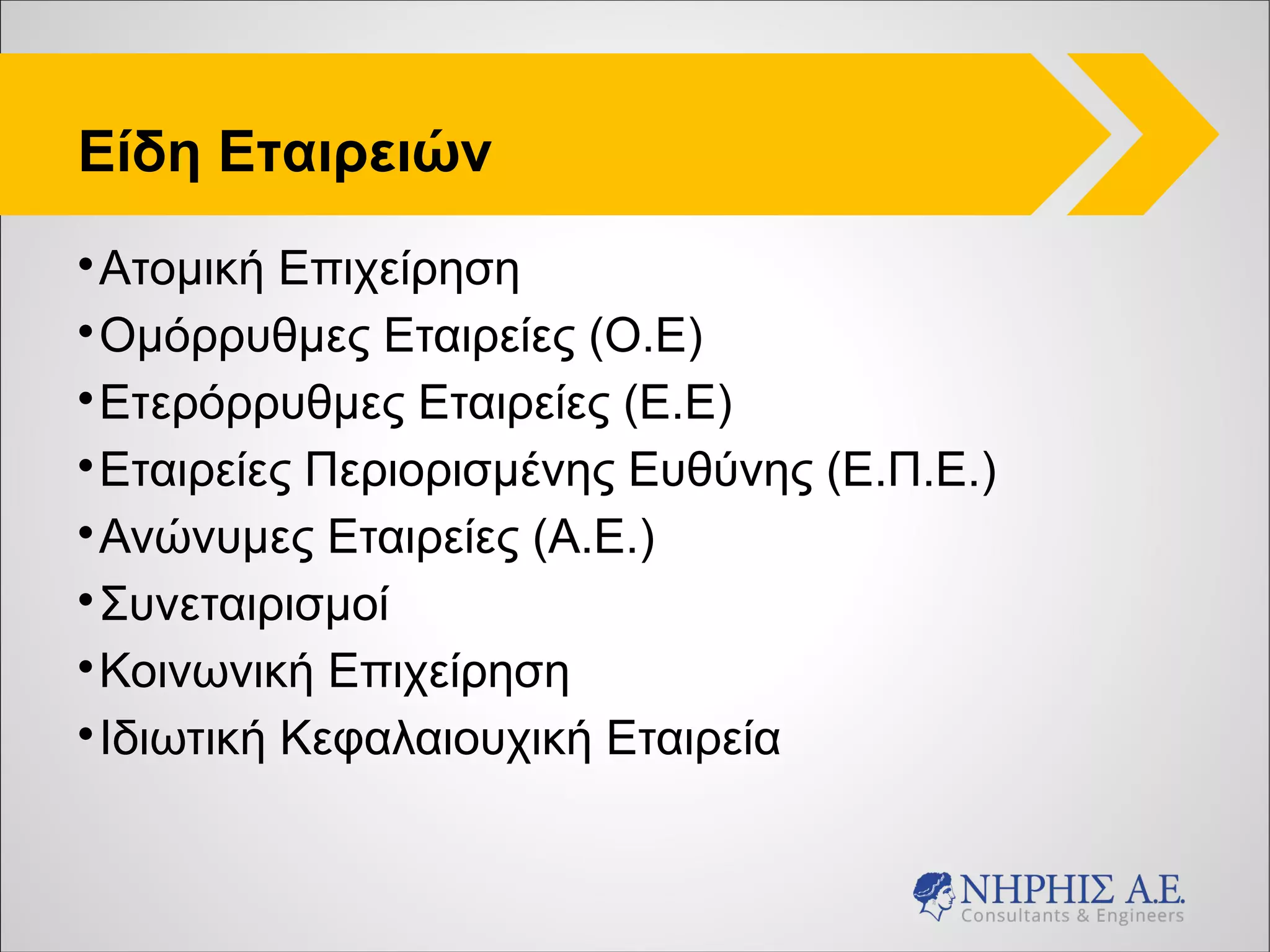 Είδη Εταιρειών

• Ατομική Επιχείρηση
• Ομόρρυθμες Εταιρείες (Ο.Ε)
• Ετερόρρυθμες Εταιρείες (Ε.Ε)
• Εταιρείες Περιορισμένης Ευθύνης (Ε.Π.Ε.)
• Ανώνυμες Εταιρείες (Α.Ε.)
• Συνεταιρισμοί
• Κοινωνική Επιχείρηση
• Ιδιωτική Κεφαλαιουχική Εταιρεία

ΝΗΡΗΙΣ Α.Ε.
Consultants & Engineers